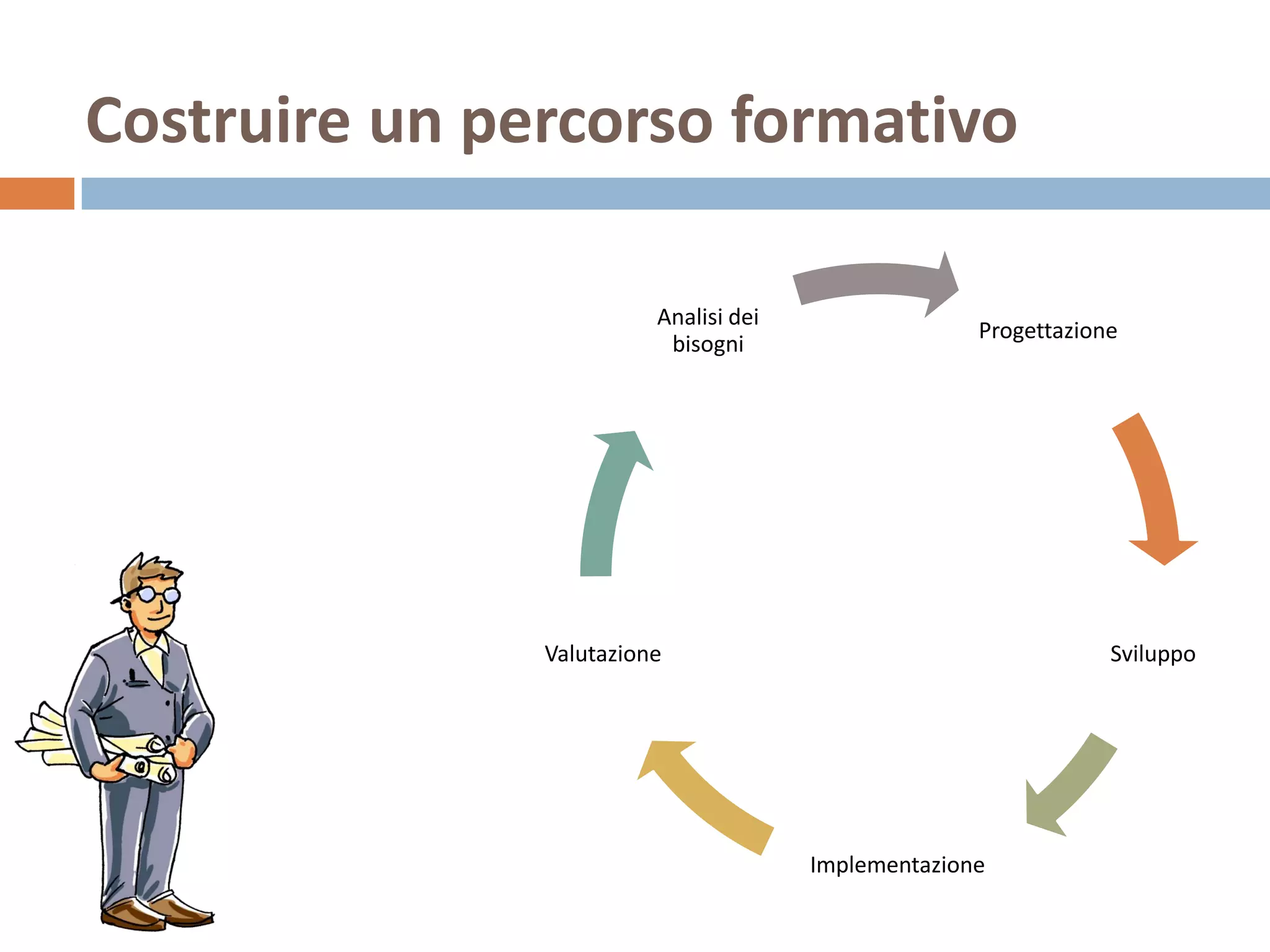 Costruire un percorso formativo

Analisi dei bisogni

Progettazione

Sviluppo

Implementazione

Valutazione